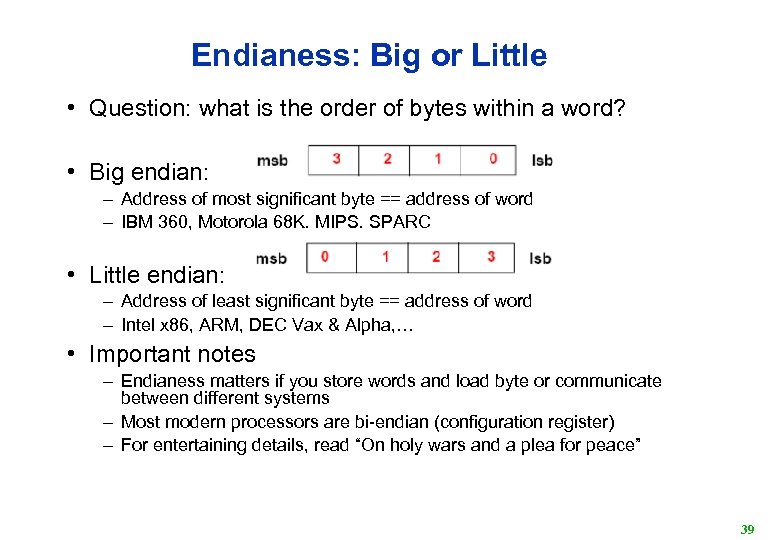 Endianess: Big or Little

• Question: what is the order of bytes within a word?

• Big endian:

msb

| 3 | 2 | 1 | 0 |
|---|---|---|---|

lsb

– Address of most significant byte == address of word
– IBM 360, Motorola 68K. MIPS. SPARC

• Little endian:

msb

| 0 | 1 | 2 | 3 |
|---|---|---|---|

lsb

– Address of least significant byte == address of word
– Intel x86, ARM, DEC Vax & Alpha,…

• Important notes
– Endianess matters if you store words and load byte or communicate between different systems
– Most modern processors are bi-endian (configuration register)
– For entertaining details, read "On holy wars and a plea for peace"

39